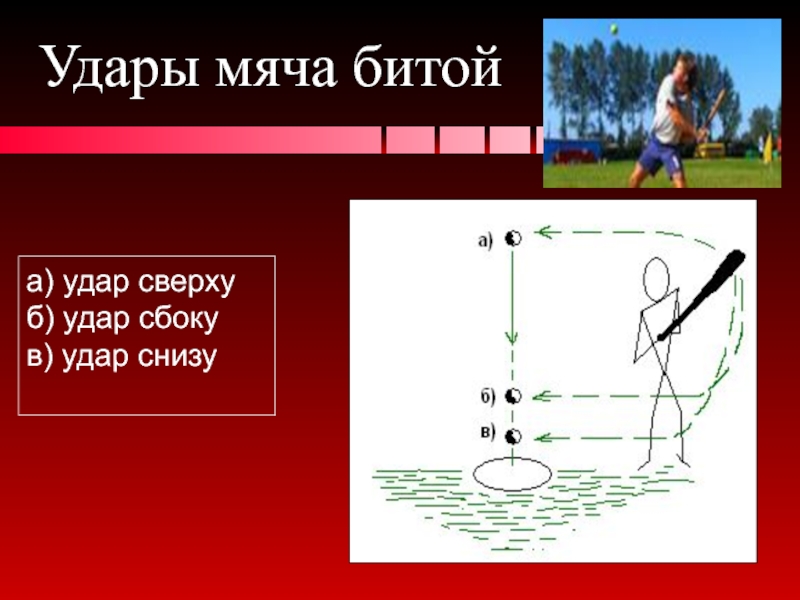 Удары мяча битой

а) удар сверху
б) удар сбоку
в) удар снизу

а)
б)
в)